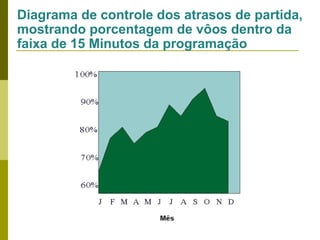 Diagrama de controle dos atrasos de partida, mostrando porcentagem de vôos dentro da faixa de 15 Minutos da programação

100%
90%
80%
70%
60%

J F M A M J J A S O N D

Mês